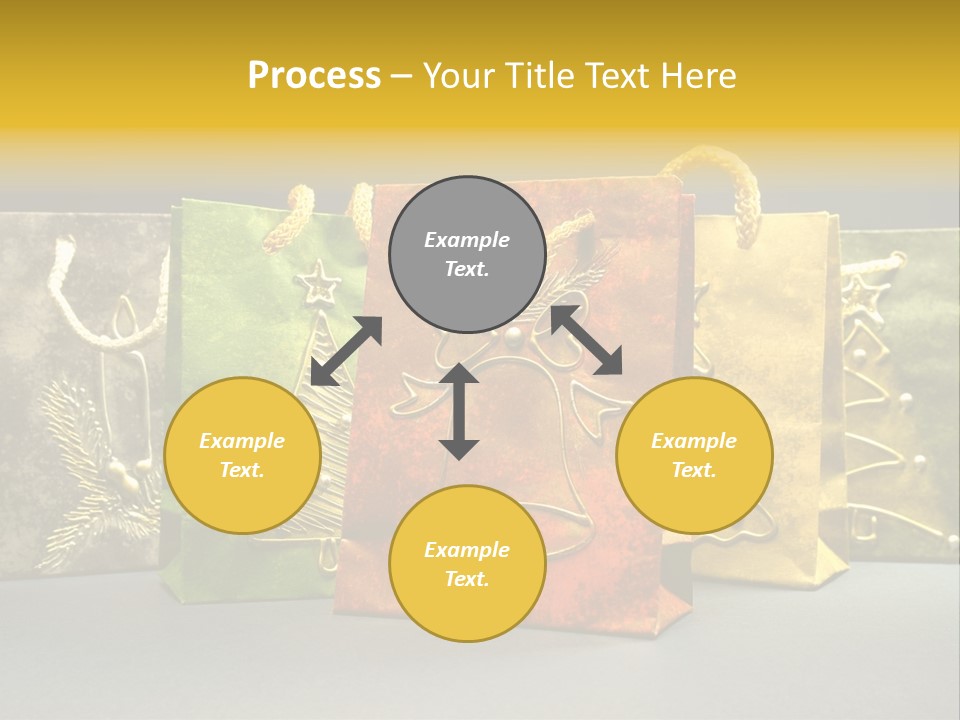 Process – Your Title Text Here

Example Text.

Example Text.

Example Text.

Example Text.